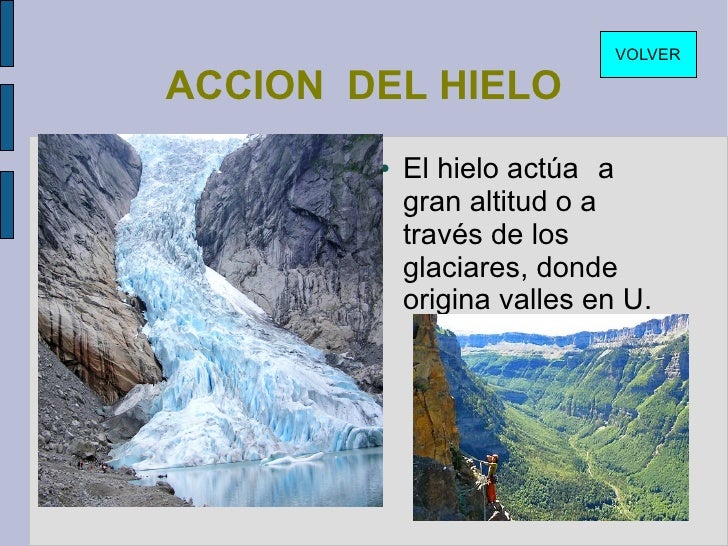 VOLVER

ACCION DEL HIELO

• El hielo actúa a gran altitud o a través de los glaciares, donde origina valles en U.